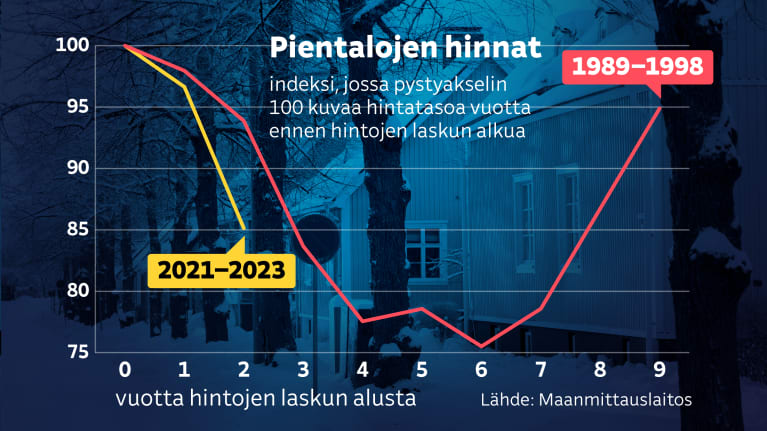 Pientalojen hinnat

indeksi, jossa pystyakselin 100 kuvaa hintatasoa vuotta ennen hintojen laskun alkua

1989–1998

2021–2023

100
95
90
85
80
75

0 1 2 3 4 5 6 7 8 9

vuotta hintojen laskun alusta

Lähde: Maanmittauslaitos